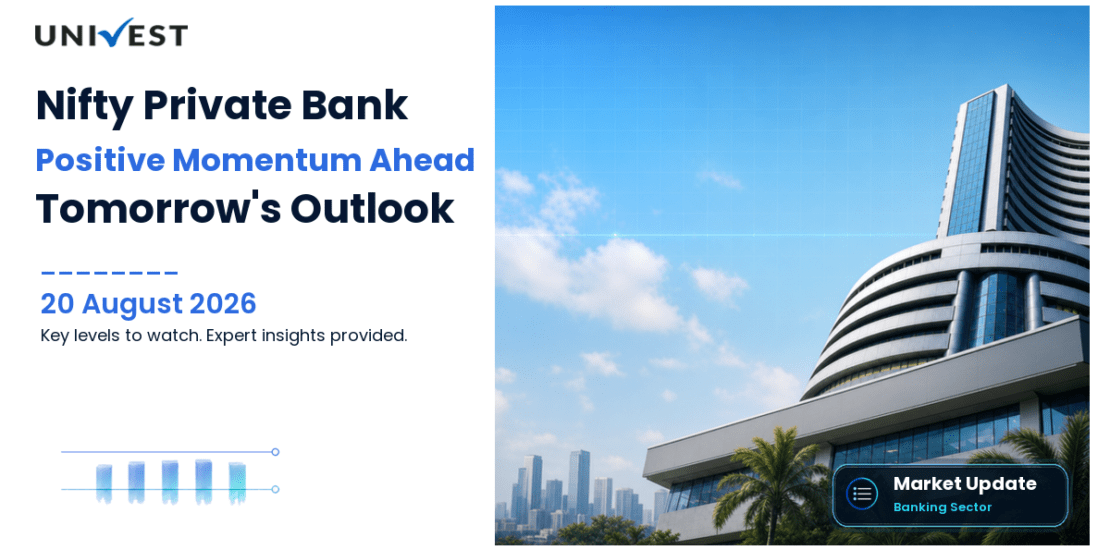 UNIVEST

Nifty Private Bank
Positive Momentum Ahead
Tomorrow's Outlook

20 August 2026
Key levels to watch. Expert insights provided.

Market Update
Banking Sector